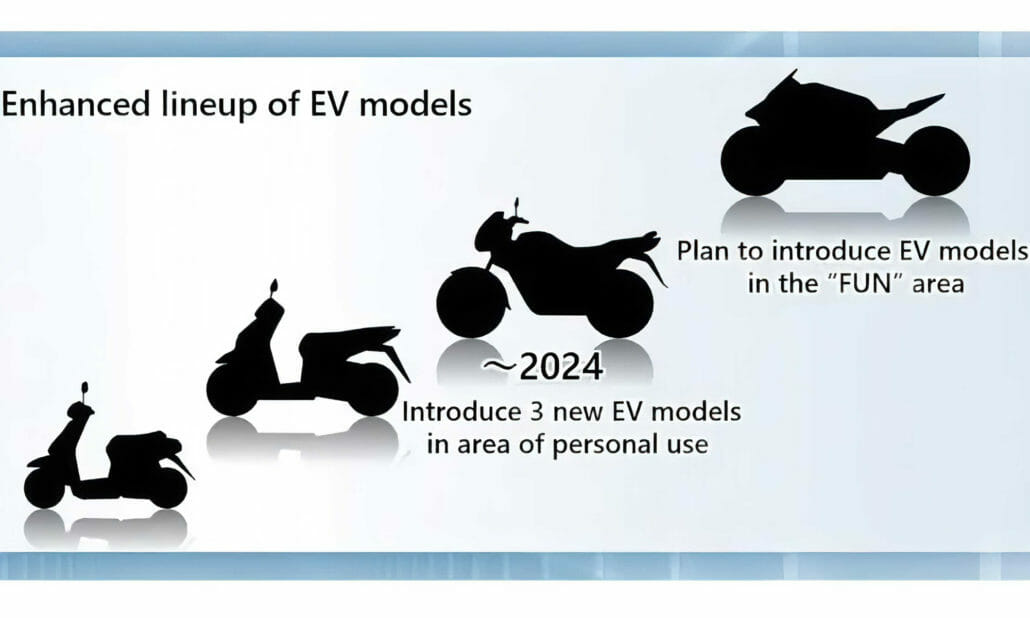 Enhanced lineup of EV models

Plan to introduce EV models in the "FUN" area

～2024
Introduce 3 new EV models in area of personal use